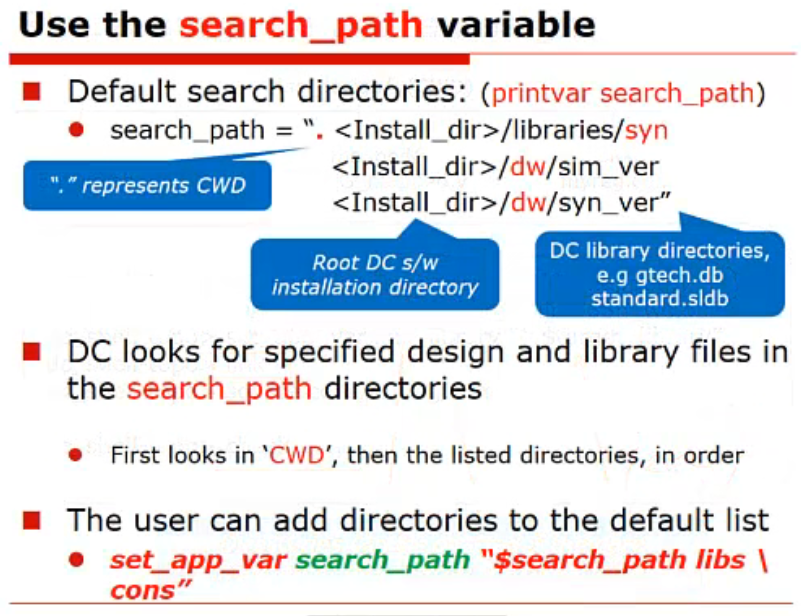 Use the search_path variable

Default search directories: (printvar search_path)

search_path = ". <Install_dir>/libraries/syn <Install_dir>/dw/sim_ver <Install_dir>/dw/syn_ver"

"." represents CWD

Root DC s/w installation directory

DC library directories, e.g gtech.db standard.sldb

DC looks for specified design and library files in the search_path directories

First looks in 'CWD', then the listed directories, in order

The user can add directories to the default list

set_app_var search_path "$search_path libs \ cons"